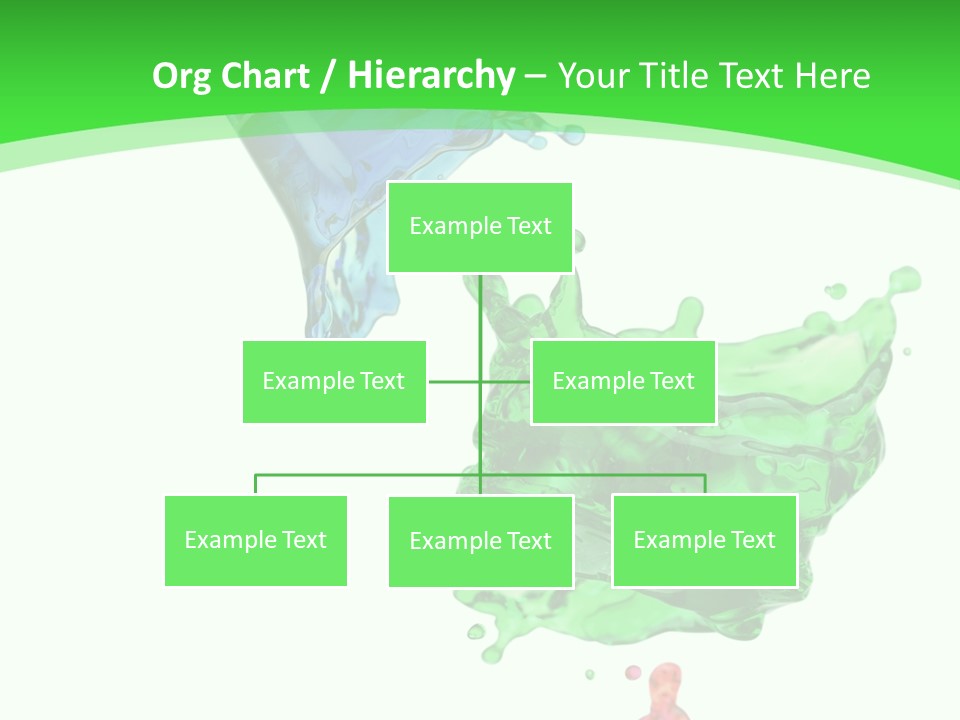 Org Chart / Hierarchy – Your Title Text Here

Example Text

Example Text

Example Text

Example Text

Example Text

Example Text